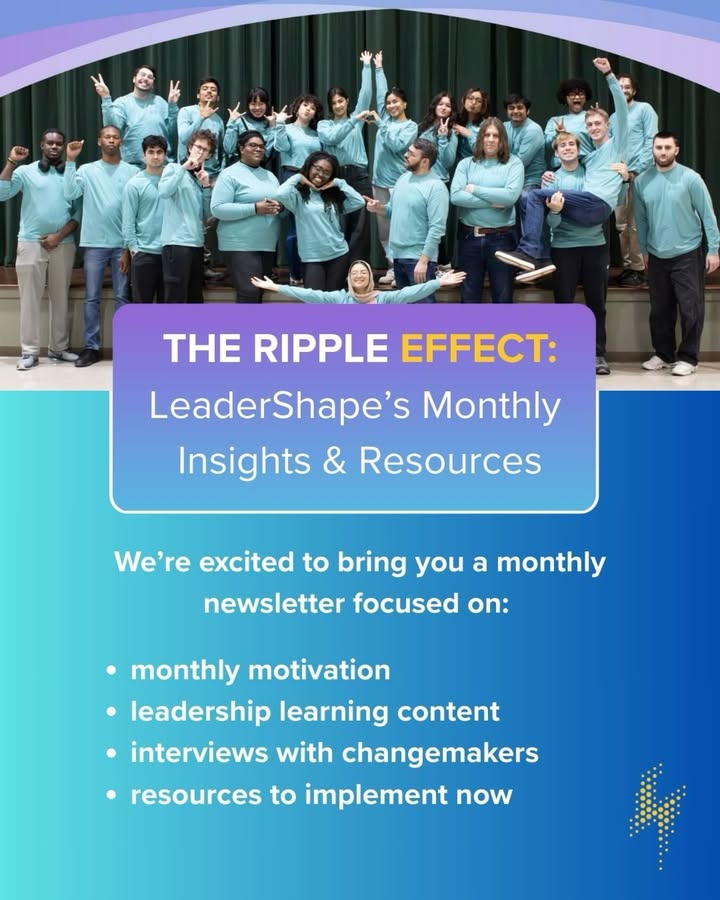 THE RIPPLE EFFECT:
LeaderShape's Monthly Insights & Resources

We're excited to bring you a monthly newsletter focused on:

• monthly motivation
• leadership learning content
• interviews with changemakers
• resources to implement now